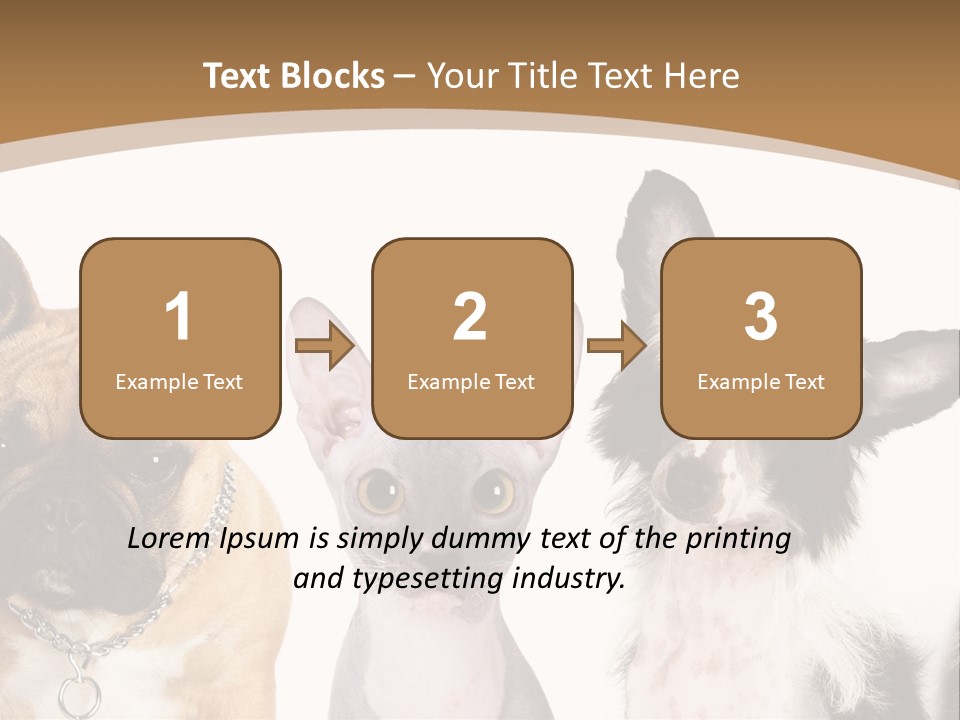 Text Blocks – Your Title Text Here

1
Example Text

2
Example Text

3
Example Text

Lorem Ipsum is simply dummy text of the printing and typesetting industry.